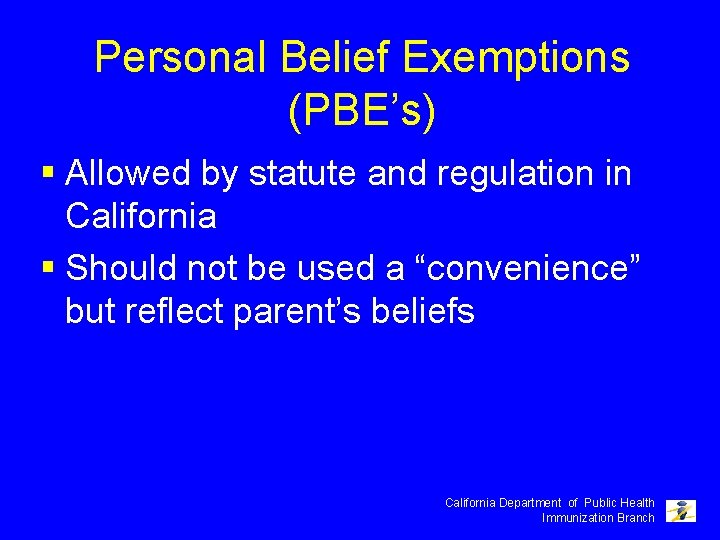 Personal Belief Exemptions (PBE’s)

▪ Allowed by statute and regulation in California

▪ Should not be used a “convenience” but reflect parent’s beliefs

California Department of Public Health
Immunization Branch